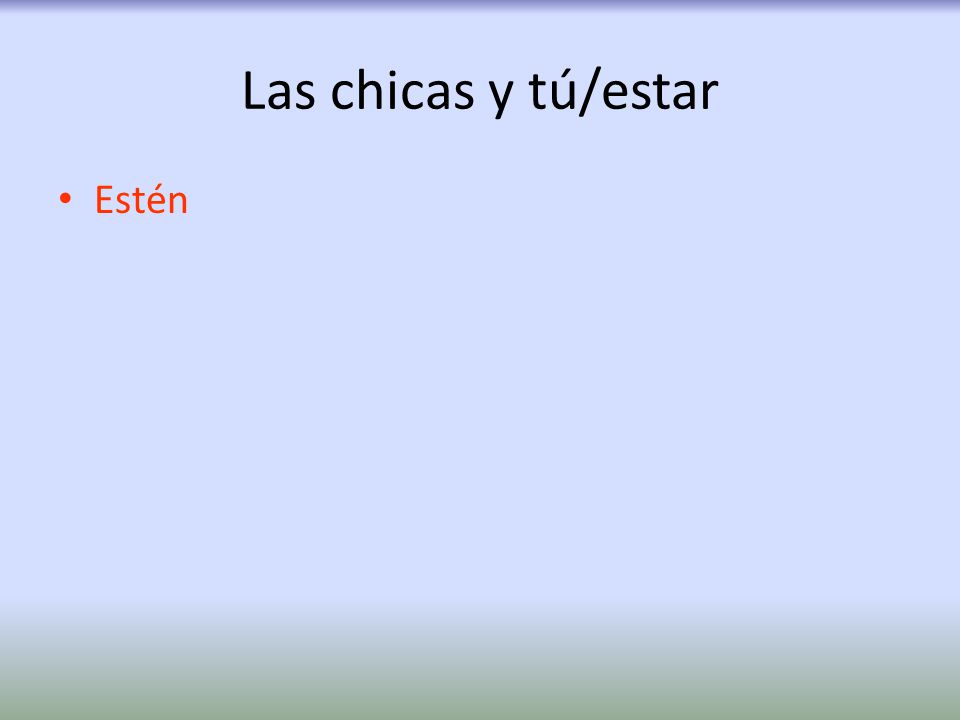 Las chicas y tú/estar

• Estén